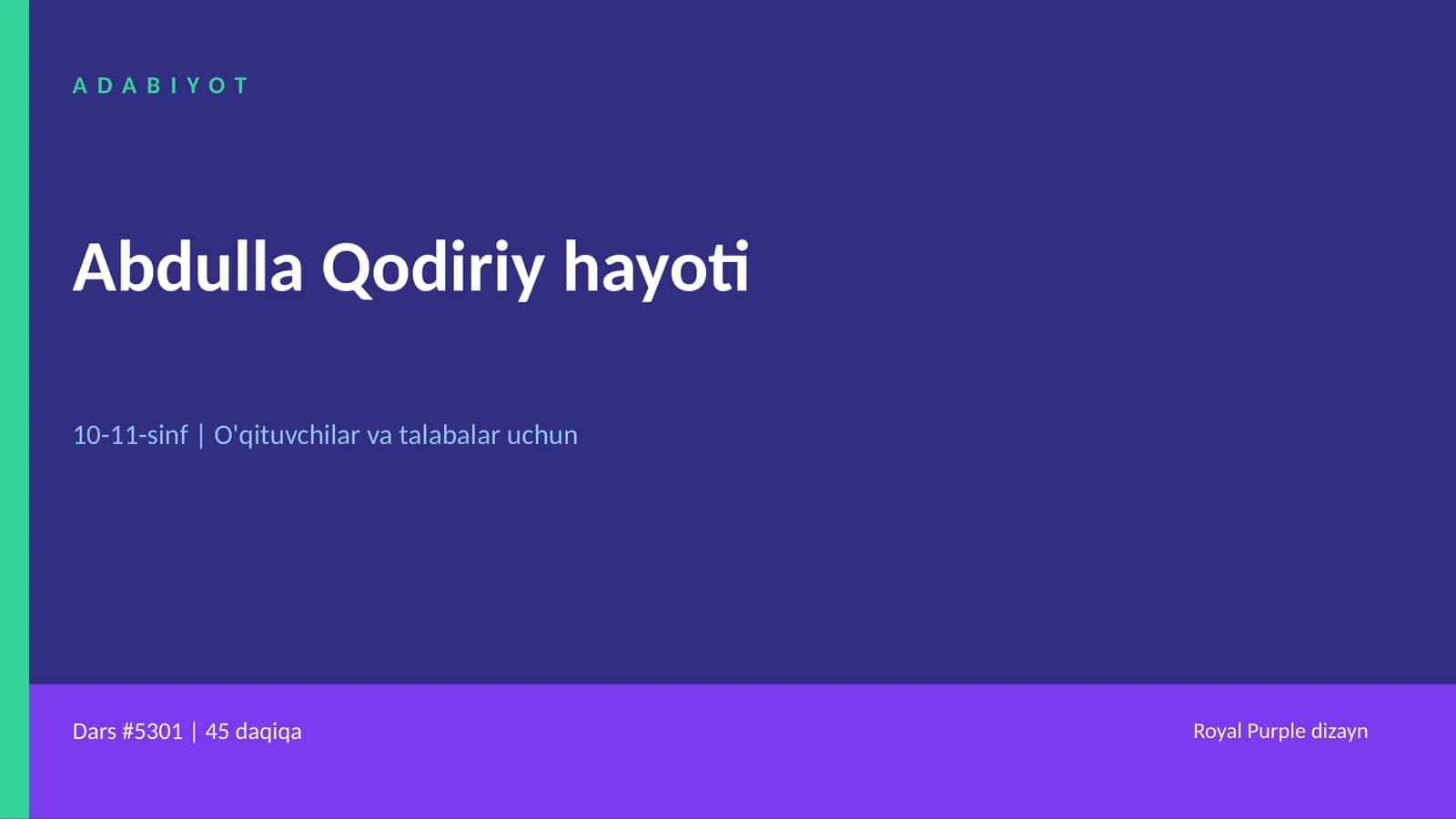 ADABIYOT

Abdulla Qodiriy hayoti

10-11-sinf | O'qituvchilar va talabalar uchun

Dars #5301 | 45 daqiqa

Royal Purple dizayn